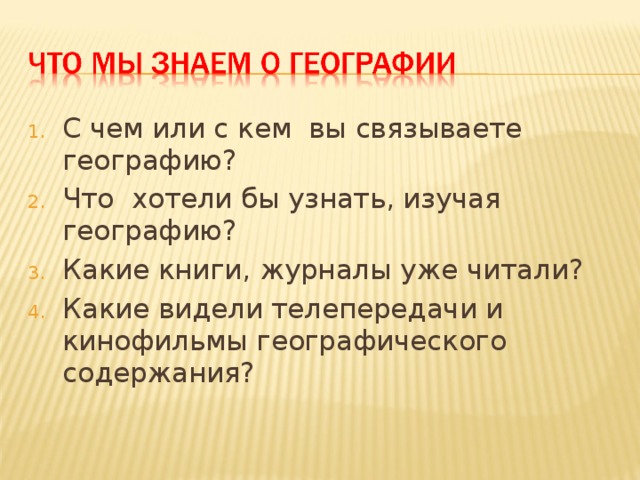 ЧТО МЫ ЗНАЕМ О ГЕОГРАФИИ

1. С чем или с кем вы связываете географию?
2. Что хотели бы узнать, изучая географию?
3. Какие книги, журналы уже читали?
4. Какие видели телепередачи и кинофильмы географического содержания?